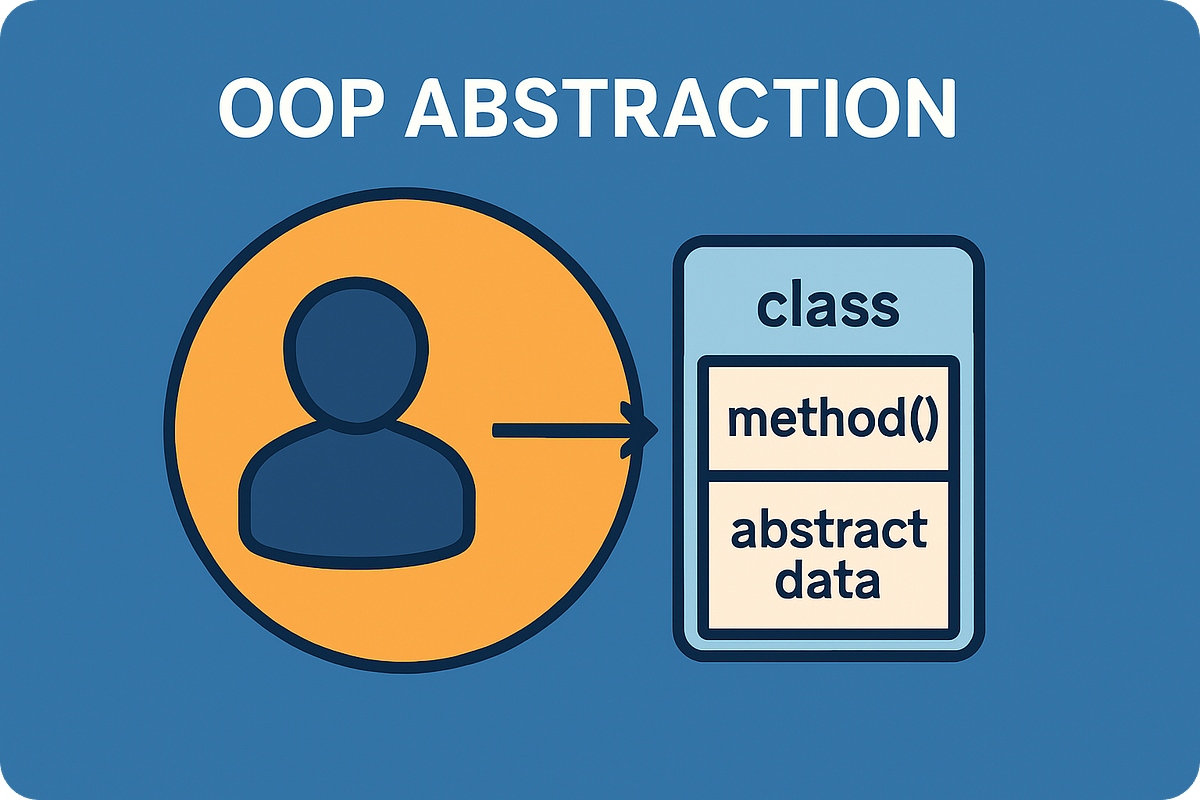 OOP ABSTRACTION

class

method()

abstract data